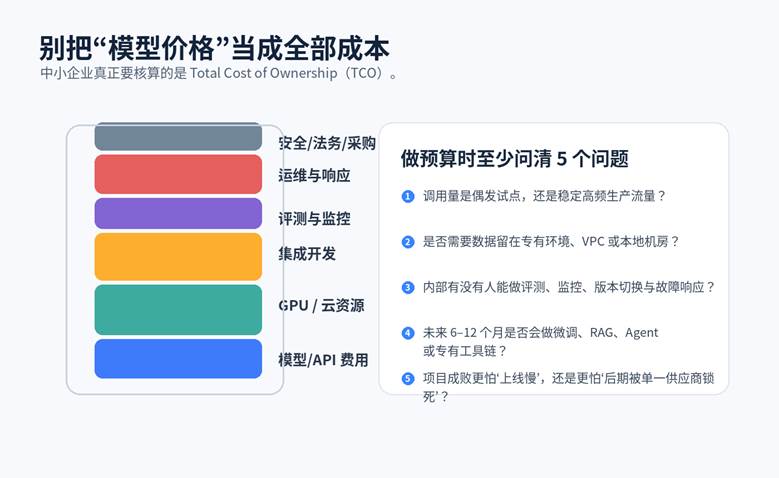 别把“模型价格”当成全部成本

中小企业真正要核算的是 Total Cost of Ownership（TCO）。

安全/法务/采购

运维与响应

评测与监控

集成开发

GPU / 云资源

模型/API 费用

做预算时至少问清 5 个问题

1 调用量是偶发试点，还是稳定高频生产流量？

2 是否需要数据留在专有环境、VPC 或本地机房？

3 内部有没有人能做评测、监控、版本切换与故障响应？

4 未来 6–12 个月是否会做微调、RAG、Agent 或专有工具链？

5 项目成败更怕‘上线慢’，还是更怕‘后期被单一供应商锁死’？